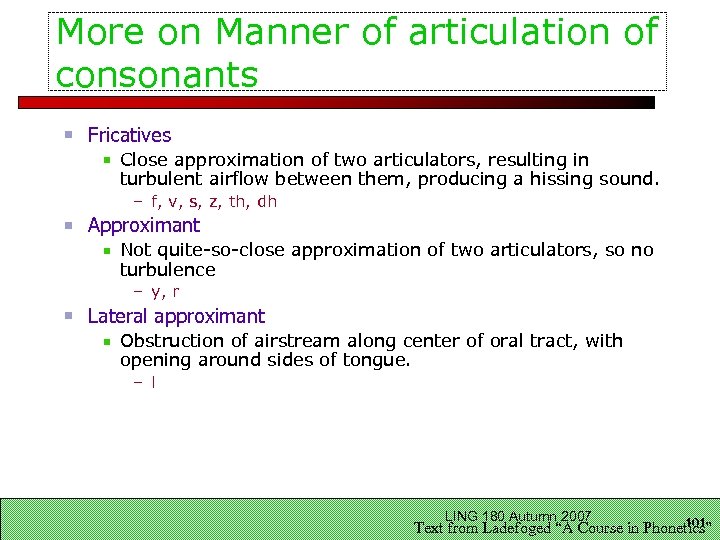 More on Manner of articulation of consonants

Fricatives
Close approximation of two articulators, resulting in turbulent airflow between them, producing a hissing sound.
– f, v, s, z, th, dh

Approximant
Not quite-so-close approximation of two articulators, so no turbulence
– y, r

Lateral approximant
Obstruction of airstream along center of oral tract, with opening around sides of tongue.
– l

LING 180 Autumn 2007
Text from Ladefoged "A Course in Phonetics"
101